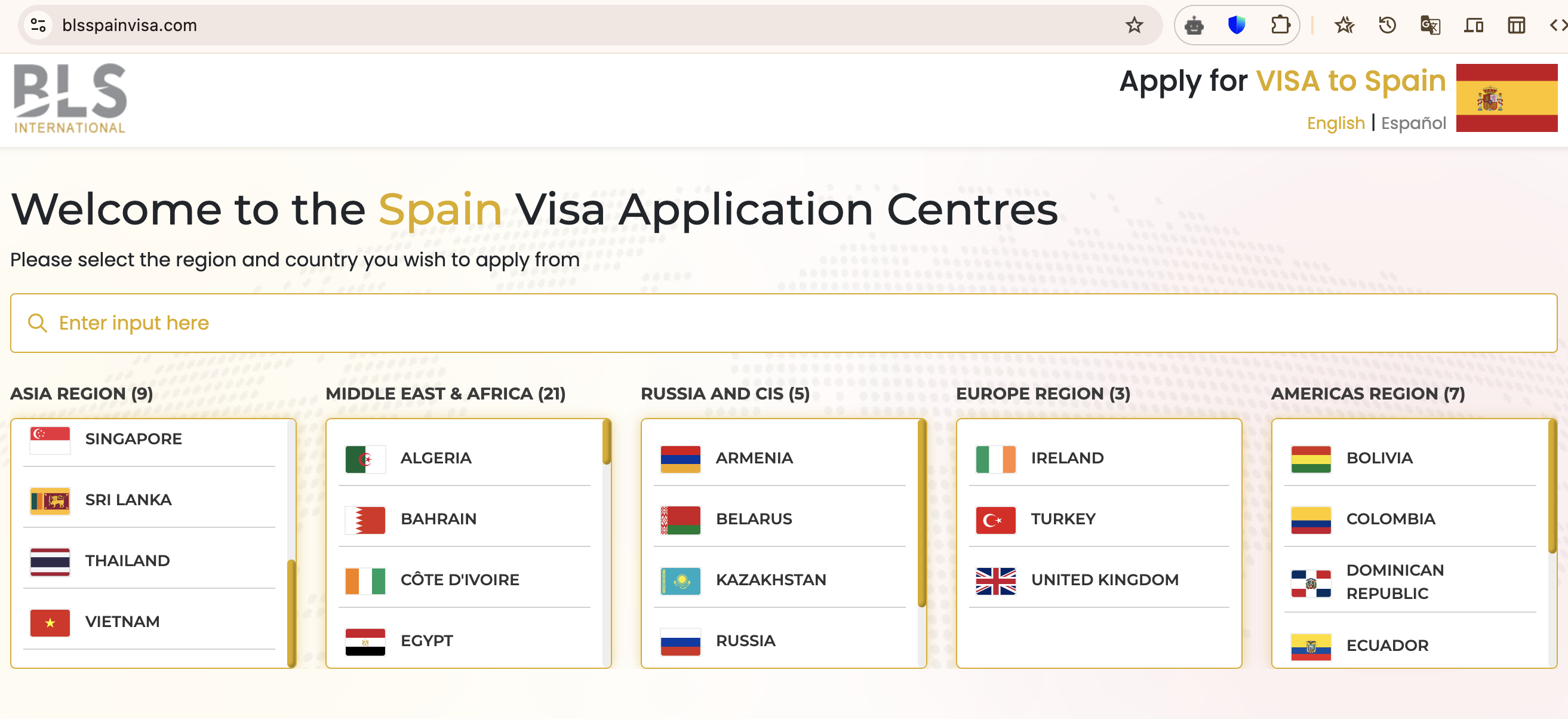 blsspainvisa.com

BLS INTERNATIONAL

Apply for VISA to Spain

English | Español

Welcome to the Spain Visa Application Centres

Please select the region and country you wish to apply from

Enter input here

ASIA REGION (9)

SINGAPORE

SRI LANKA

THAILAND

VIETNAM

MIDDLE EAST & AFRICA (21)

ALGERIA

BAHRAIN

CÔTE D'IVOIRE

EGYPT

RUSSIA AND CIS (5)

ARMENIA

BELARUS

KAZAKHSTAN

RUSSIA

EUROPE REGION (3)

IRELAND

TURKEY

UNITED KINGDOM

AMERICAS REGION (7)

BOLIVIA

COLOMBIA

DOMINICAN REPUBLIC

ECUADOR